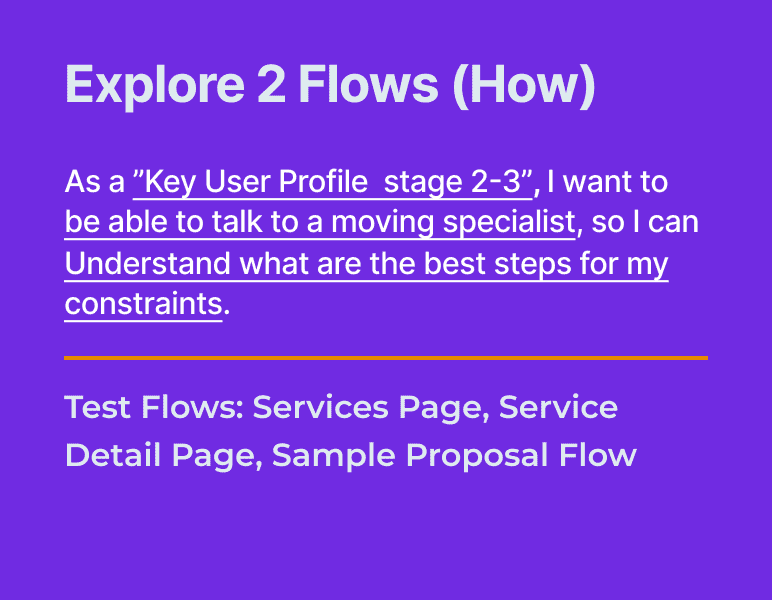 Explore 2 Flows (How)

As a ”Key User Profile  stage 2-3”, I want to be able to talk to a moving specialist, so I can Understand what are the best steps for my constraints.

Test Flows: Services Page, Service Detail Page, Sample Proposal Flow